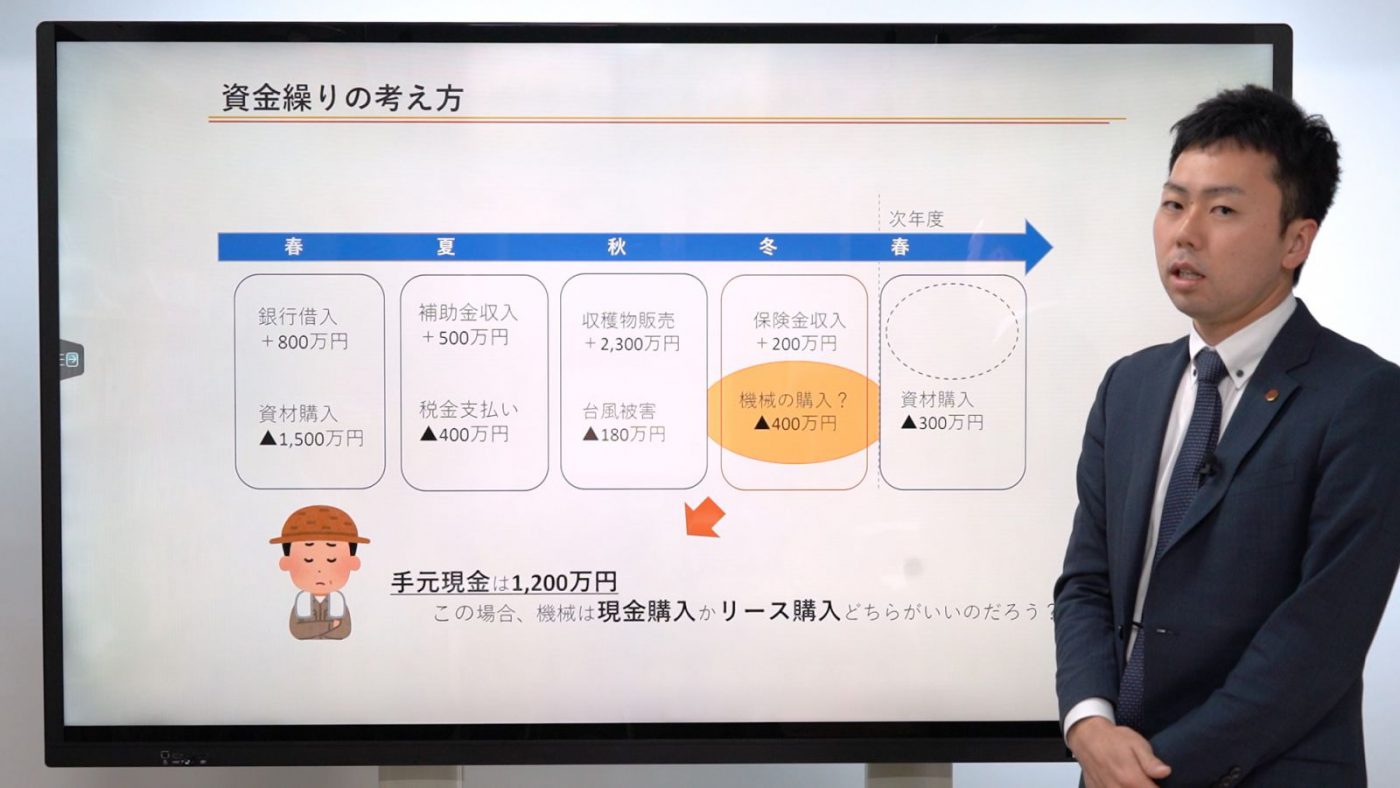 資金繰りの考え方

次年度

春 夏 秋 冬 春

銀行借入
＋800万円

資材購入
▲1,500万円

補助金収入
＋500万円

税金支払い
▲400万円

収穫物販売
＋2,300万円

台風被害
▲180万円

保険金収入
＋200万円

機械の購入？
▲400万円

資材購入
▲300万円

手元現金は1,200万円
この場合、機械は現金購入かリース購入どちらがいいのだろう？